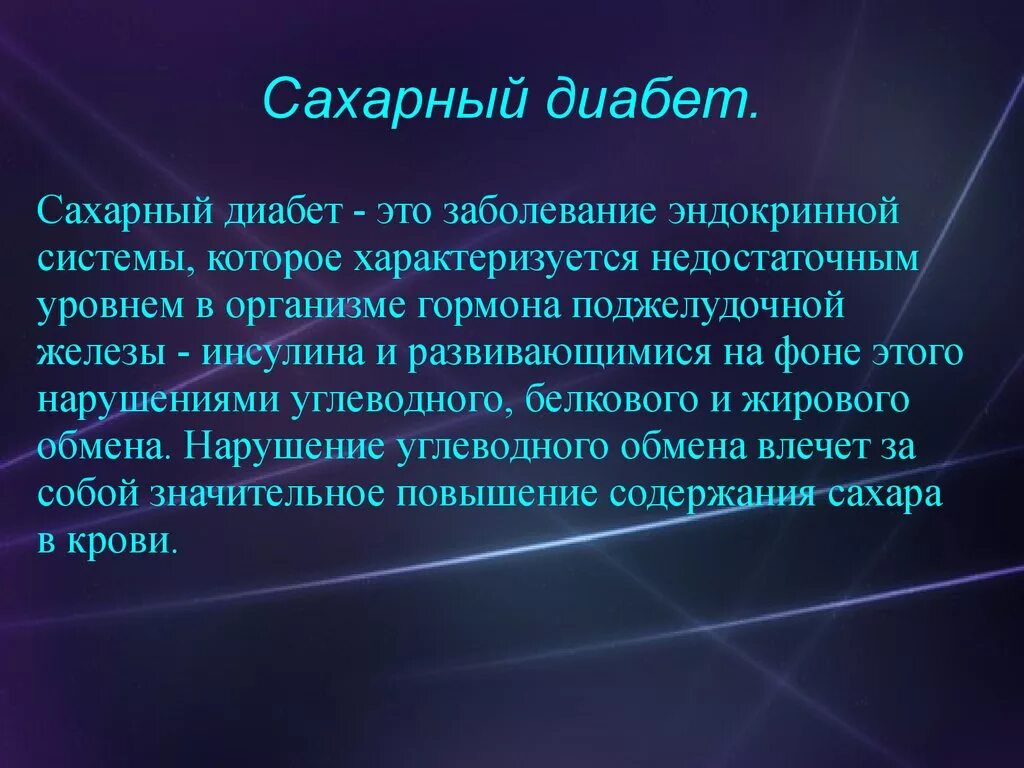 Сахарный диабет.

Сахарный диабет - это заболевание эндокринной системы, которое характеризуется недостаточным уровнем в организме гормона поджелудочной железы - инсулина и развивающимися на фоне этого нарушениями углеводного, белкового и жирового обмена. Нарушение углеводного обмена влечет за собой значительное повышение содержания сахара в крови.